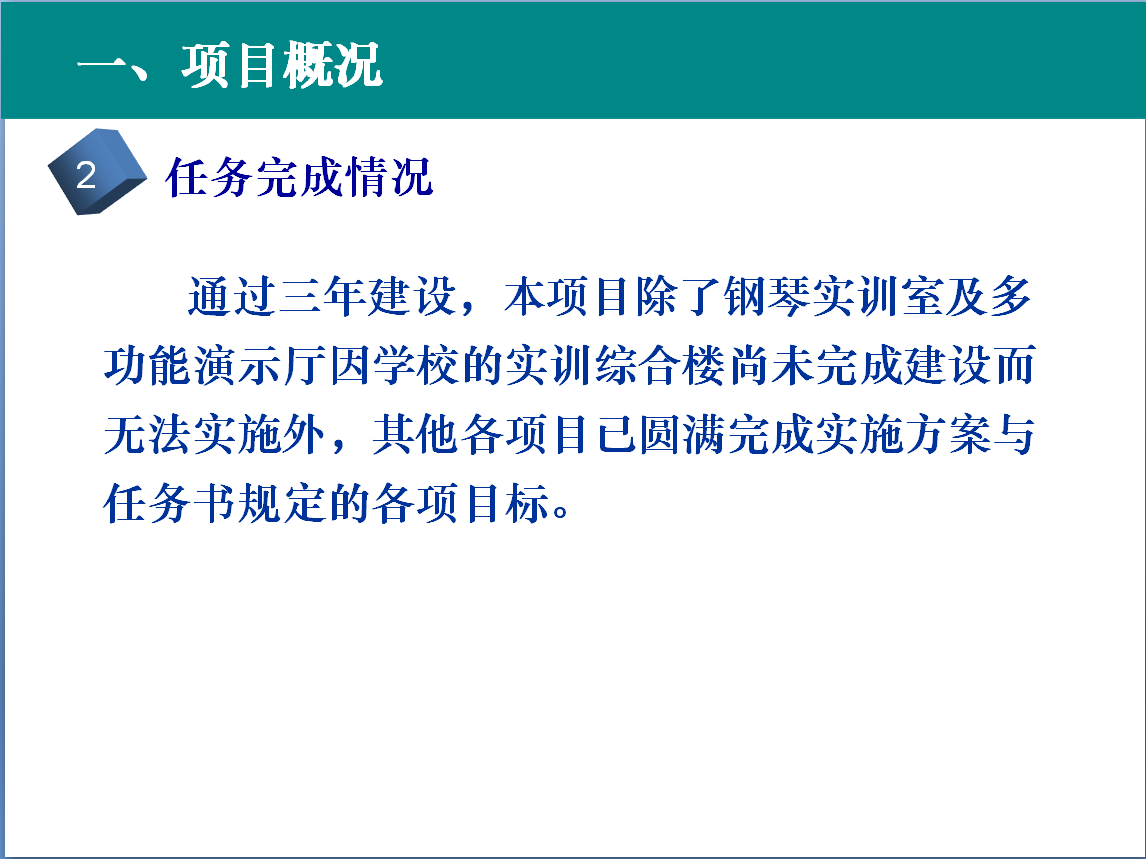 一、项目概况

2 任务完成情况

通过三年建设，本项目除了钢琴实训室及多功能演示厅因学校的实训综合楼尚未完成建设而无法实施外，其他各项目已圆满完成实施方案与任务书规定的各项目标。